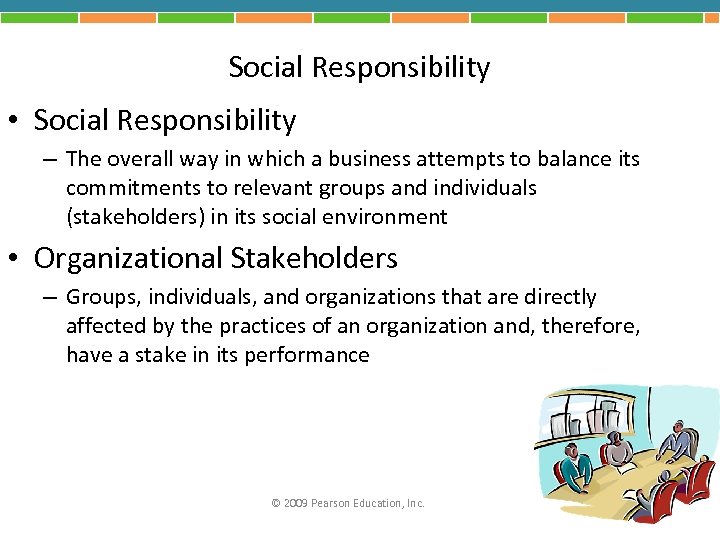 Social Responsibility

• Social Responsibility

– The overall way in which a business attempts to balance its commitments to relevant groups and individuals (stakeholders) in its social environment

• Organizational Stakeholders

– Groups, individuals, and organizations that are directly affected by the practices of an organization and, therefore, have a stake in its performance

© 2009 Pearson Education, Inc.